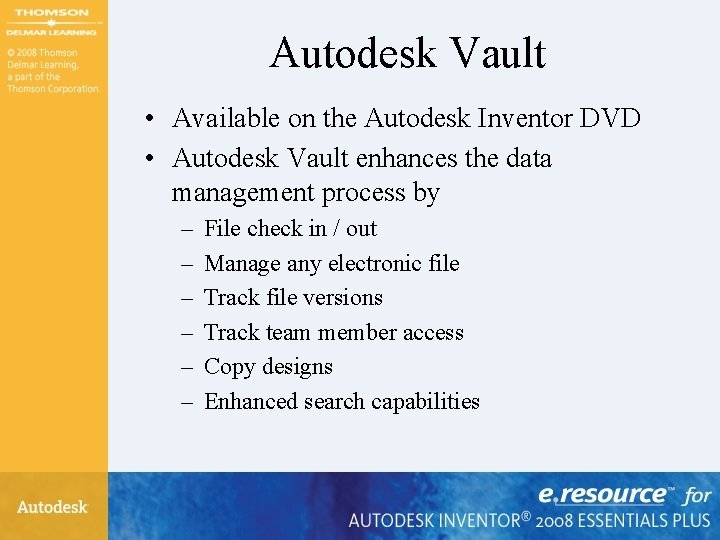 THOMSON
DELMAR LEARNING

© 2008 Thomson Delmar Learning, a part of the Thomson Corporation.

Autodesk Vault

• Available on the Autodesk Inventor DVD
• Autodesk Vault enhances the data management process by
– File check in / out
– Manage any electronic file
– Track file versions
– Track team member access
– Copy designs
– Enhanced search capabilities

Autodesk

e.resource™ for
AUTODESK INVENTOR® 2008 ESSENTIALS PLUS